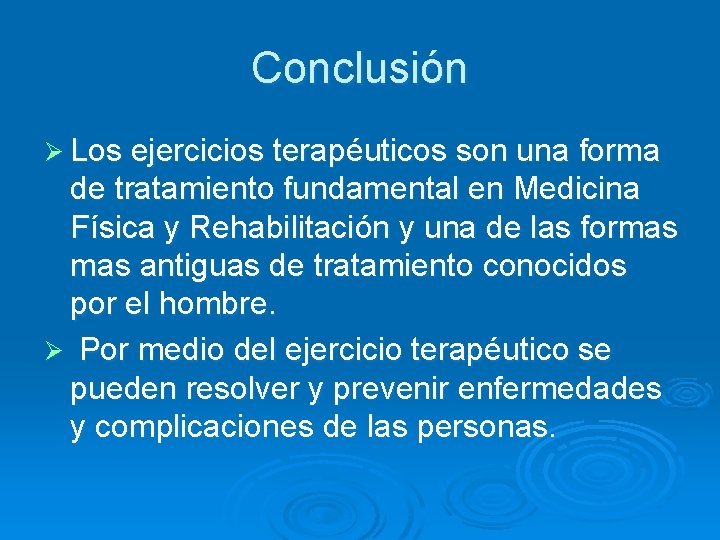 Conclusión

➢ Los ejercicios terapéuticos son una forma de tratamiento fundamental en Medicina Física y Rehabilitación y una de las formas mas antiguas de tratamiento conocidos por el hombre.

➢ Por medio del ejercicio terapéutico se pueden resolver y prevenir enfermedades y complicaciones de las personas.